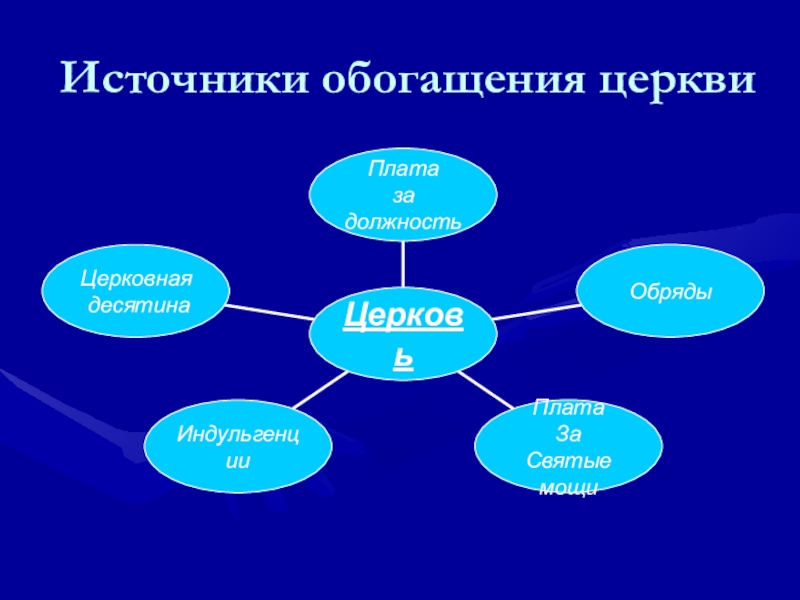 Источники обогащения церкви

Плата за должность

Церковная десятина

Церковь

Обряды

Индульгенции

Плата За Святые мощи